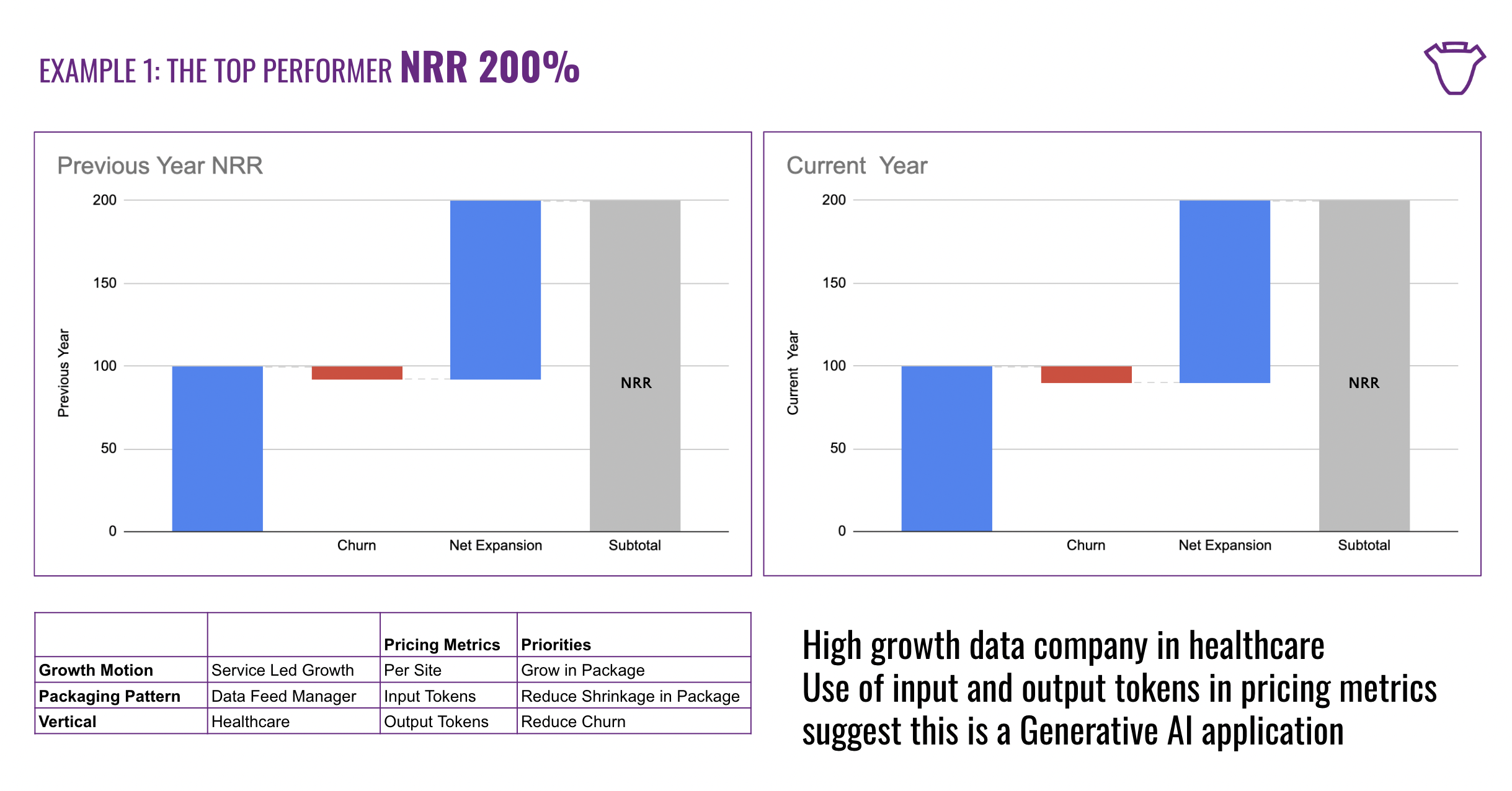 EXAMPLE 1: THE TOP PERFORMER NRR 200%

Previous Year NRR

200
150
100
50
0

Previous Year

NRR

Churn
Net Expansion
Subtotal

Current  Year

200
150
100
50
0

Current  Year

NRR

Churn
Net Expansion
Subtotal

| | | Pricing Metrics | Priorities |
|---|---|---|---|
| Growth Motion | Service Led Growth | Per Site | Grow in Package |
| Packaging Pattern | Data Feed Manager | Input Tokens | Reduce Shrinkage in Package |
| Vertical | Healthcare | Output Tokens | Reduce Churn |

High growth data company in healthcare
Use of input and output tokens in pricing metrics suggest this is a Generative AI application